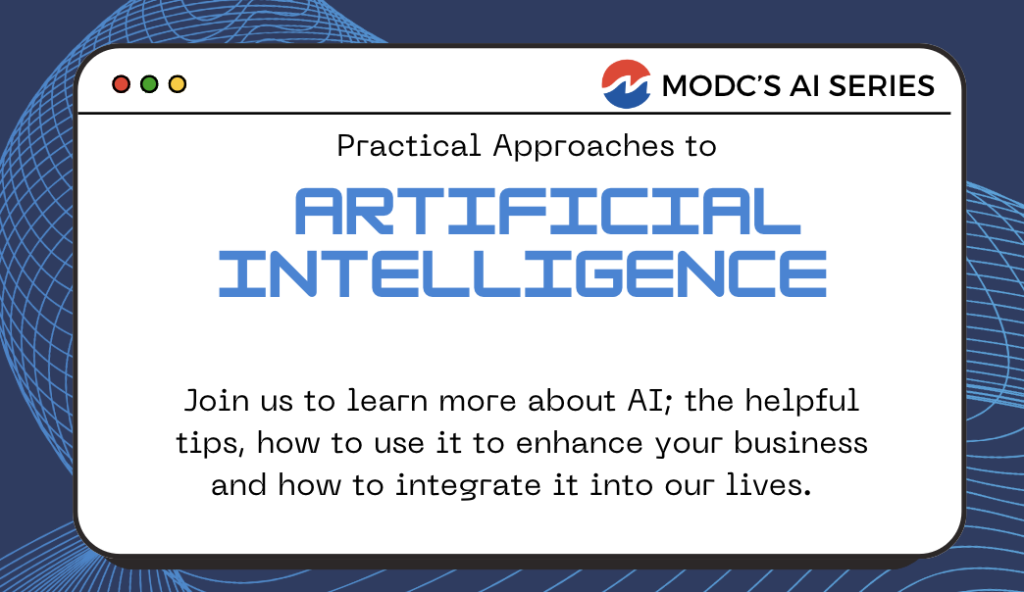 MODC'S AI SERIES

Practical Approaches to

ARTIFICIAL INTELLIGENCE

Join us to learn more about AI; the helpful tips, how to use it to enhance your business and how to integrate it into our lives.